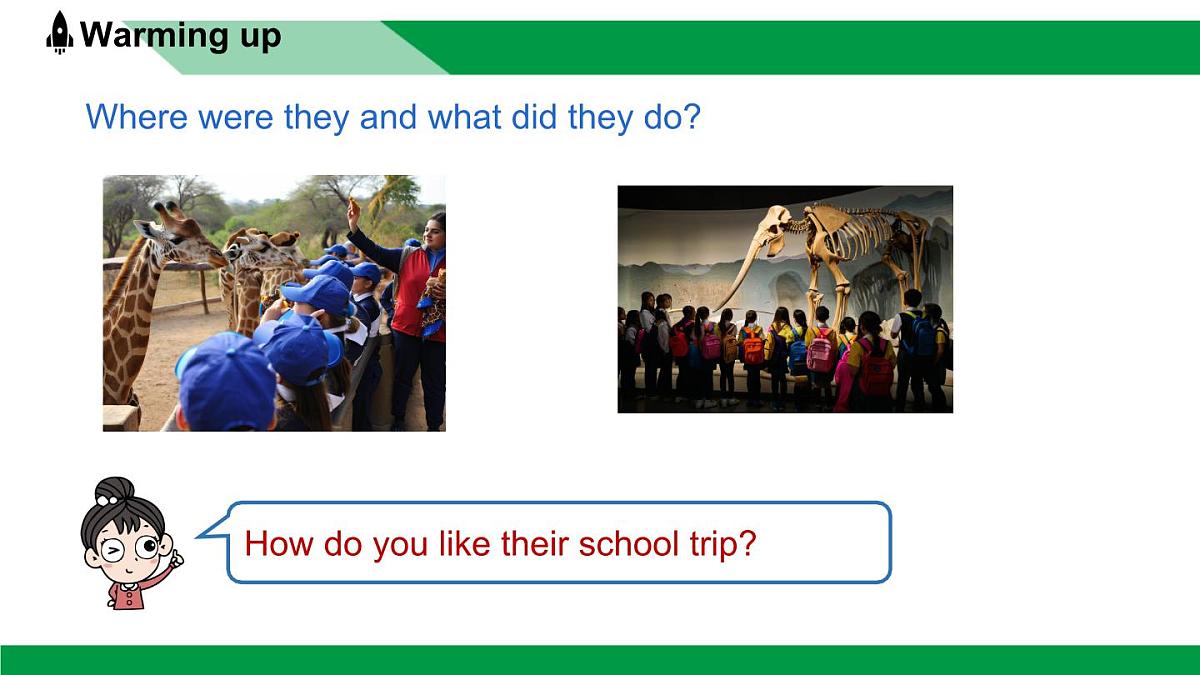 Warming up

Where were they and what did they do?

How do you like their school trip?